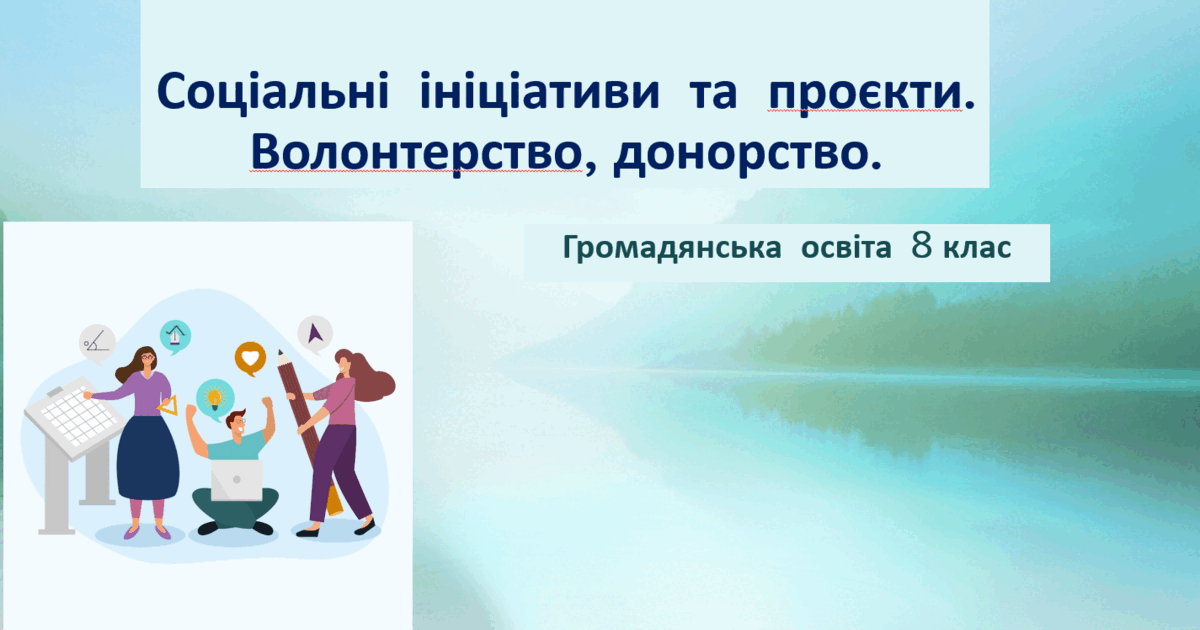 Соціальні ініціативи та проєкти. Волонтерство, донорство.

Громадянська освіта 8 клас